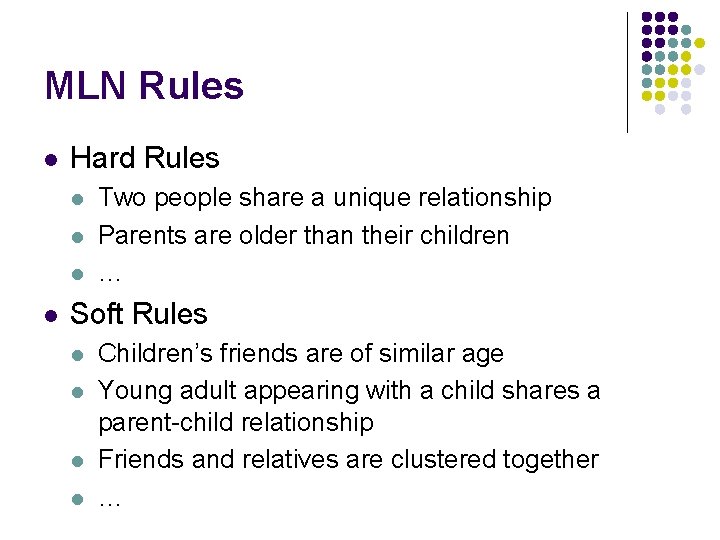 MLN Rules

- Hard Rules
  - Two people share a unique relationship
  - Parents are older than their children
  - …
- Soft Rules
  - Children's friends are of similar age
  - Young adult appearing with a child shares a parent-child relationship
  - Friends and relatives are clustered together
  - …